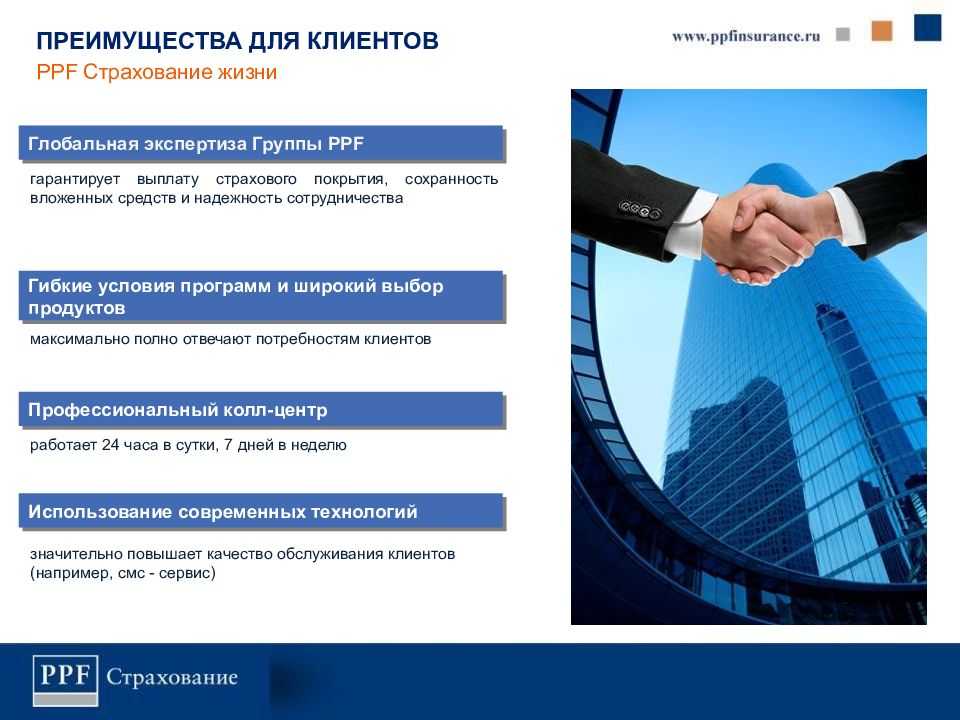 ПРЕИМУЩЕСТВА ДЛЯ КЛИЕНТОВ
PPF Страхование жизни

www.ppfinsurance.ru

Глобальная экспертиза Группы PPF

гарантирует выплату страхового покрытия, сохранность вложенных средств и надежность сотрудничества

Гибкие условия программ и широкий выбор продуктов

максимально полно отвечают потребностям клиентов

Профессиональный колл-центр

работает 24 часа в сутки, 7 дней в неделю

Использование современных технологий

значительно повышает качество обслуживания клиентов (например, смс - сервис)

PPF Страхование